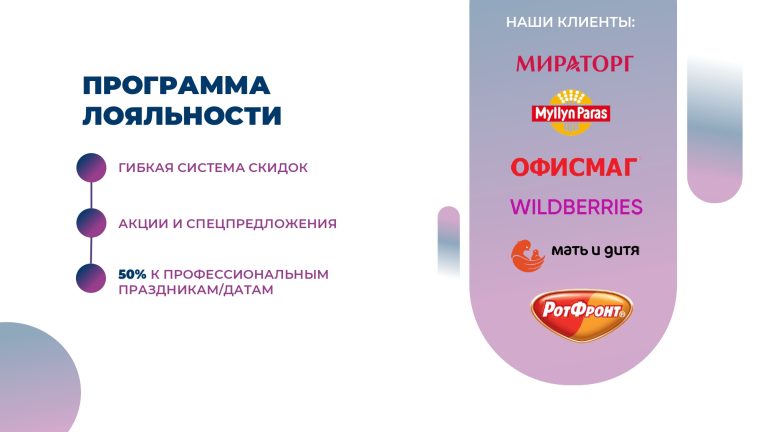 ПРОГРАММА ЛОЯЛЬНОСТИ

ГИБКАЯ СИСТЕМА СКИДОК

АКЦИИ И СПЕЦПРЕДЛОЖЕНИЯ

50% К ПРОФЕССИОНАЛЬНЫМ ПРАЗДНИКАМ/ДАТАМ

НАШИ КЛИЕНТЫ:

МИРАТОРГ

Myllyn Paras

ОФИСМАГ

WILDBERRIES

мать и дитя

РотФронт